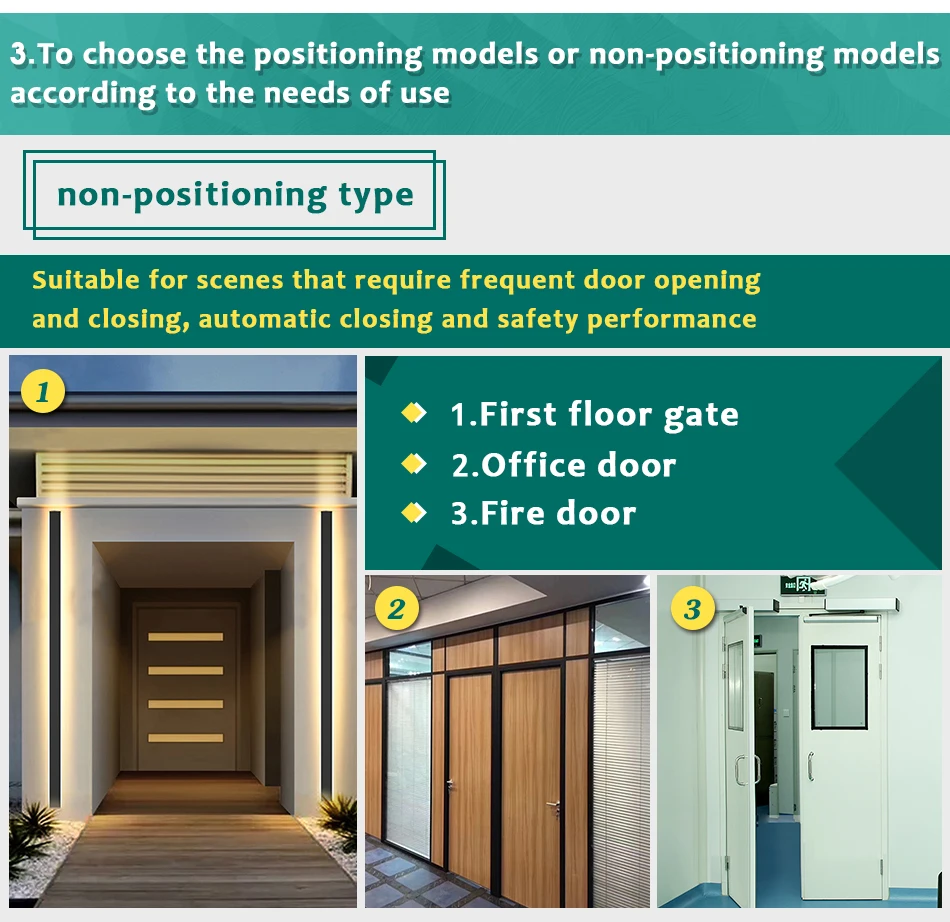 3.To choose the positioning models or non-positioning models according to the needs of use

non-positioning type

Suitable for scenes that require frequent door opening and closing, automatic closing and safety performance

1

1.First floor gate
2.Office door
3.Fire door

2

3